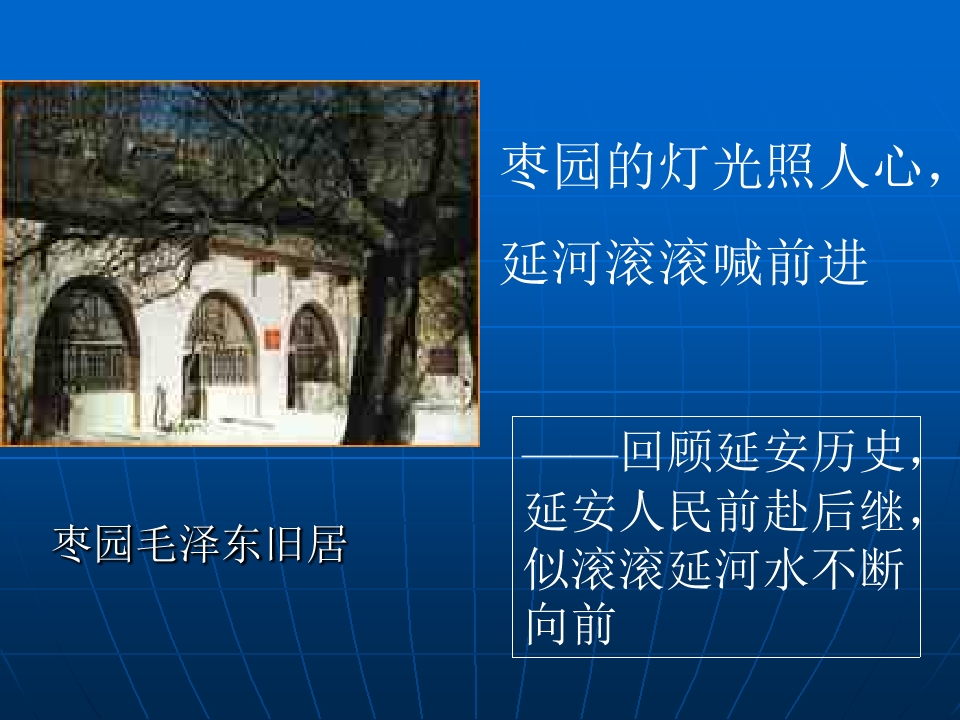 枣园的灯光照人心，

延河滚滚喊前进

——回顾延安历史，延安人民前赴后继，似滚滚延河水不断向前

枣园毛泽东旧居